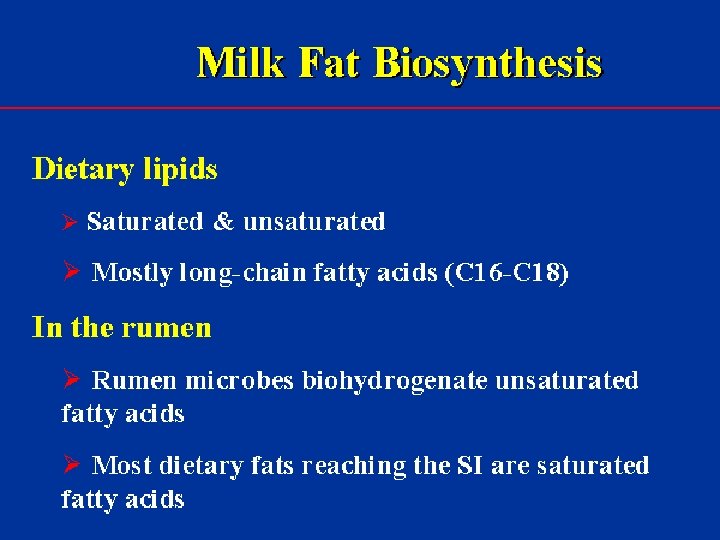 Milk Fat Biosynthesis

Dietary lipids

➢ Saturated & unsaturated

➢ Mostly long-chain fatty acids (C16-C18)

In the rumen

➢ Rumen microbes biohydrogenate unsaturated fatty acids

➢ Most dietary fats reaching the SI are saturated fatty acids